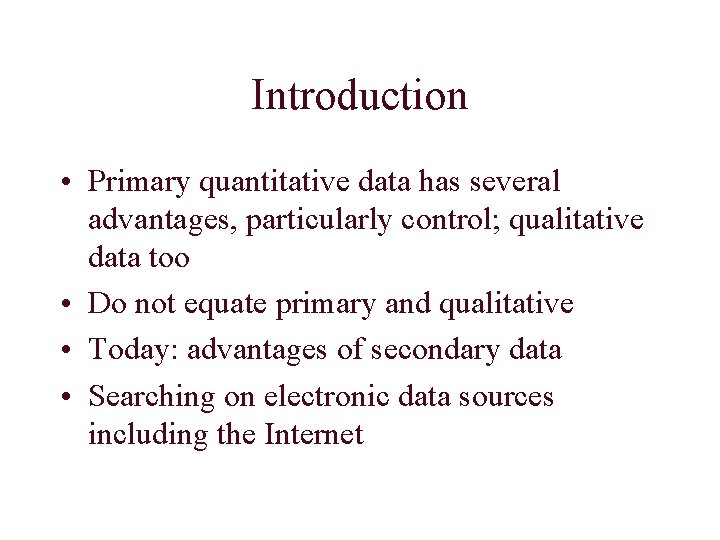 Introduction

• Primary quantitative data has several advantages, particularly control; qualitative data too
• Do not equate primary and qualitative
• Today: advantages of secondary data
• Searching on electronic data sources including the Internet